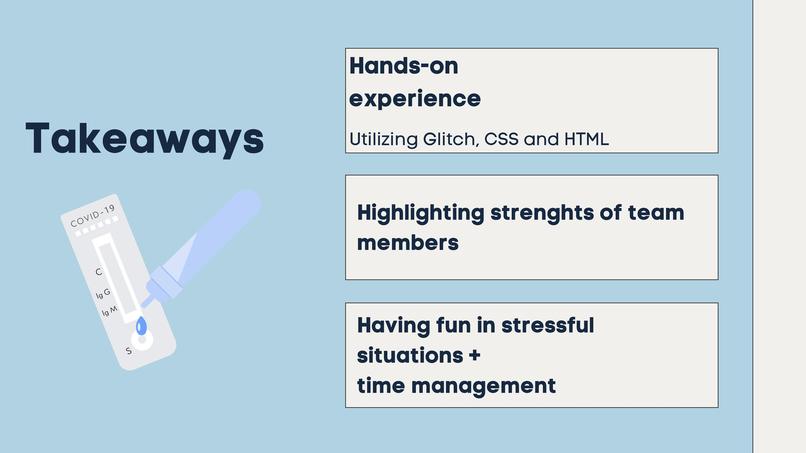 Takeaways

COVID-19

C

Ig G

Ig M

S

Hands-on experience

Utilizing Glitch, CSS and HTML

Highlighting strenghts of team members

Having fun in stressful situations + time management